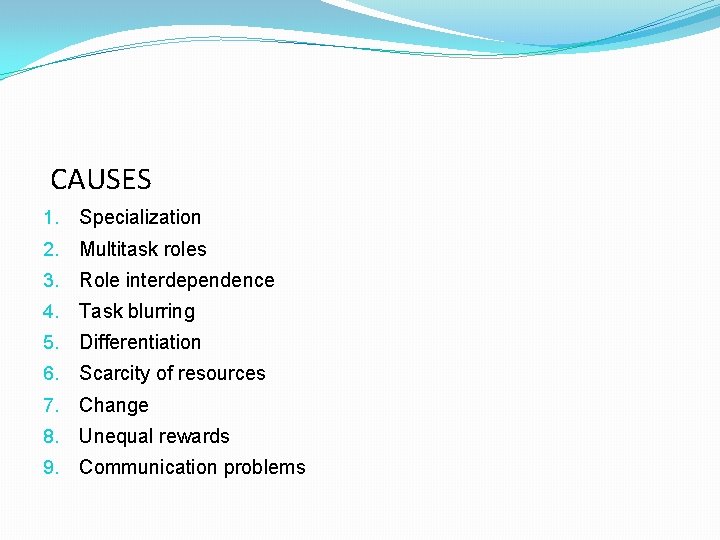 CAUSES

1. Specialization
2. Multitask roles
3. Role interdependence
4. Task blurring
5. Differentiation
6. Scarcity of resources
7. Change
8. Unequal rewards
9. Communication problems